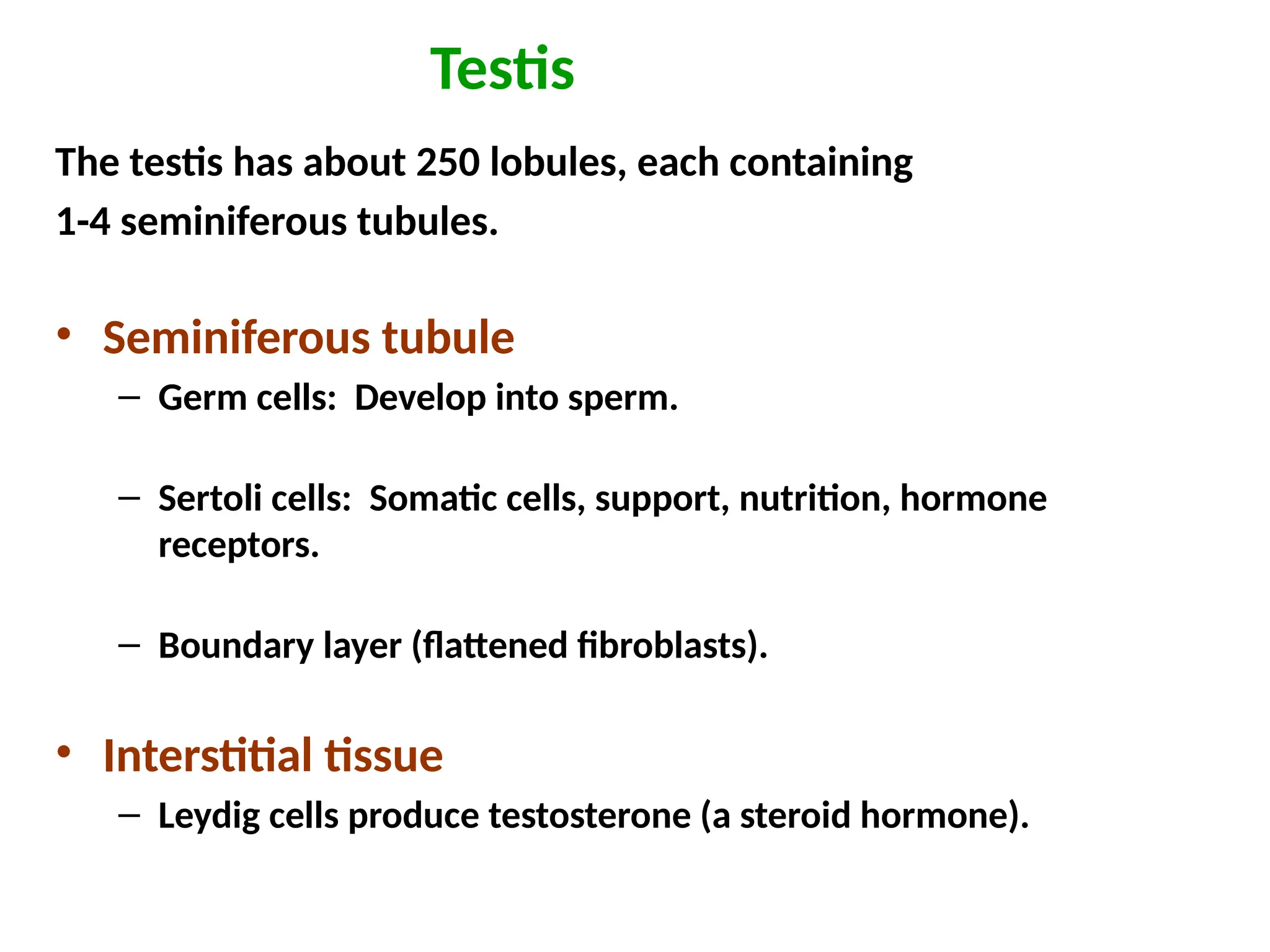 Testis

The testis has about 250 lobules, each containing
1-4 seminiferous tubules.

• Seminiferous tubule
  – Germ cells:  Develop into sperm.

  – Sertoli cells:  Somatic cells, support, nutrition, hormone receptors.

  – Boundary layer (flattened fibroblasts).

• Interstitial tissue
  – Leydig cells produce testosterone (a steroid hormone).